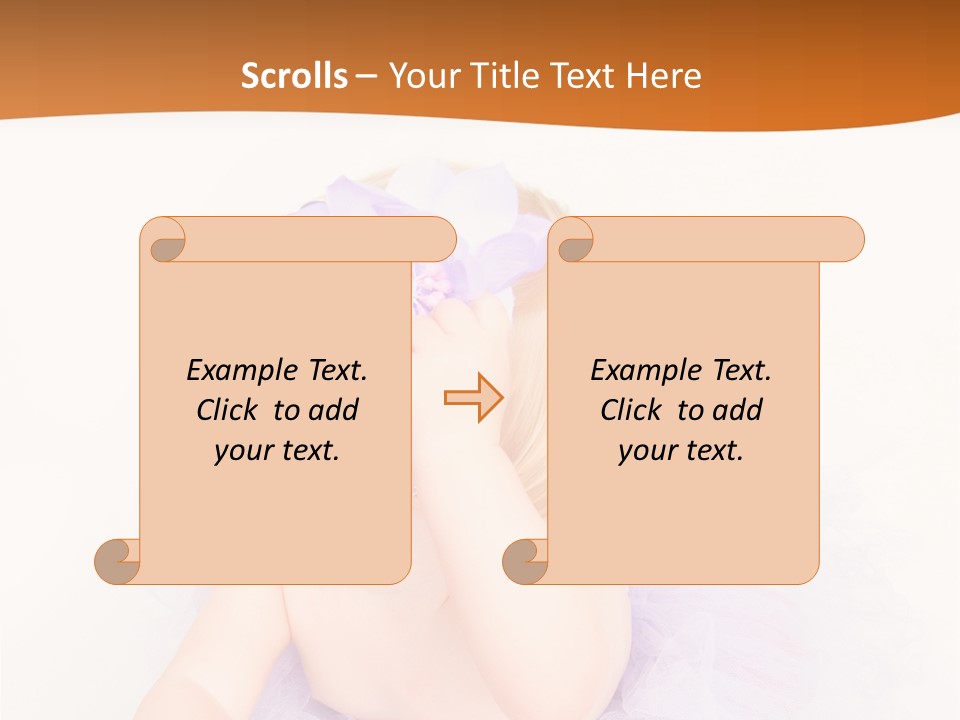 Scrolls – Your Title Text Here

Example Text. Click to add your text.

Example Text. Click to add your text.